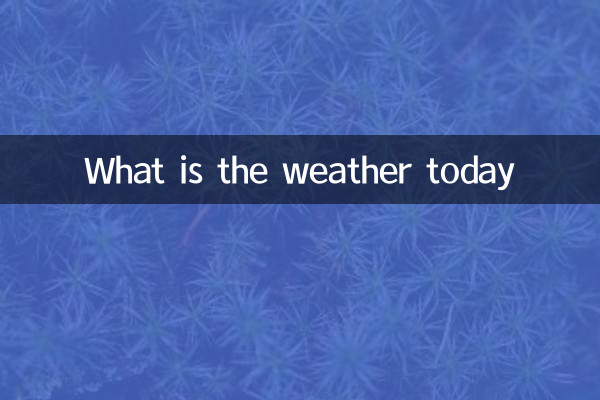 What is the weather today